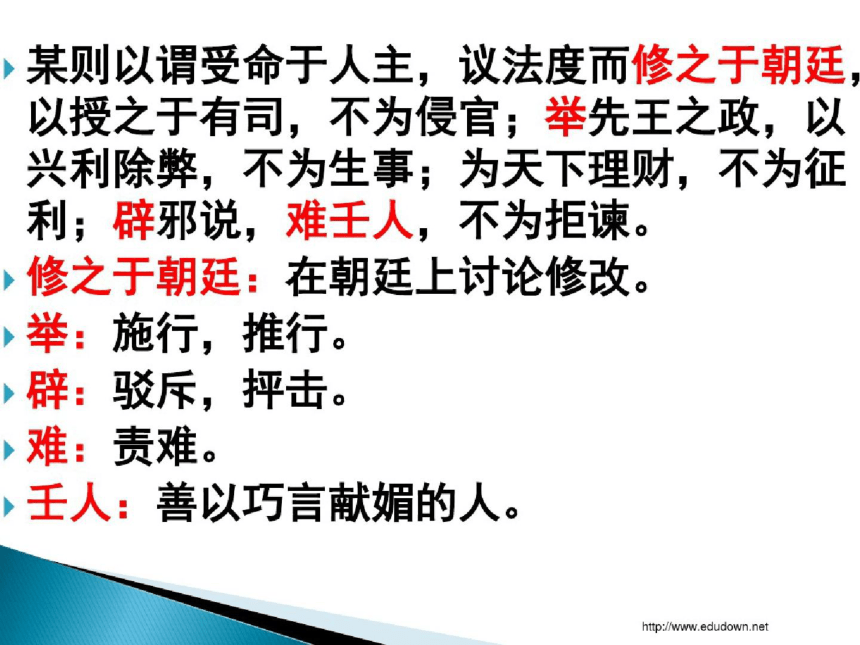 某则以谓受命于人主，议法度而修之于朝廷，以授之于有司，不为侵官；举先王之政，以兴利除弊，不为生事；为天下理财，不为征利；辟邪说，难壬人，不为拒谏。

修之于朝廷：在朝廷上讨论修改。

举：施行，推行。

辟：驳斥，抨击。

难：责难。

壬人：善以巧言献媚的人。

http://www.edudown.net